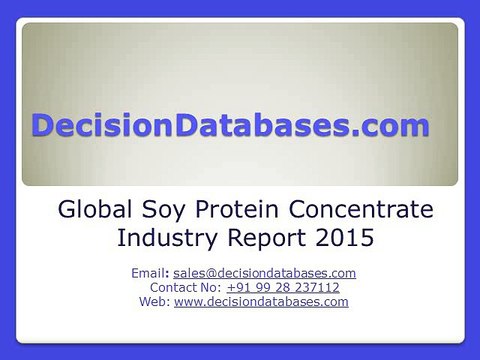 DecisionDatabases.com

Global Soy Protein Concentrate Industry Report 2015

Email: sales@decisiondatabases.com
Contact No: +91 99 28 237112
Web: www.decisiondatabases.com